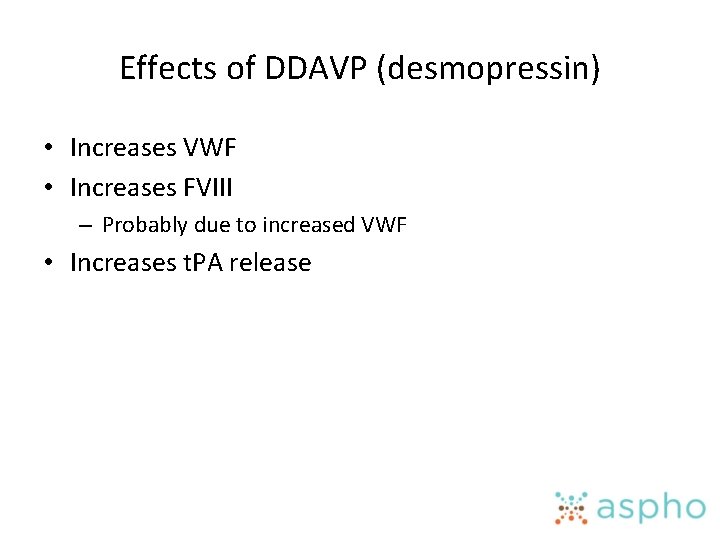 Effects of DDAVP (desmopressin)

• Increases VWF
• Increases FVIII
  – Probably due to increased VWF
• Increases tPA release

aspho